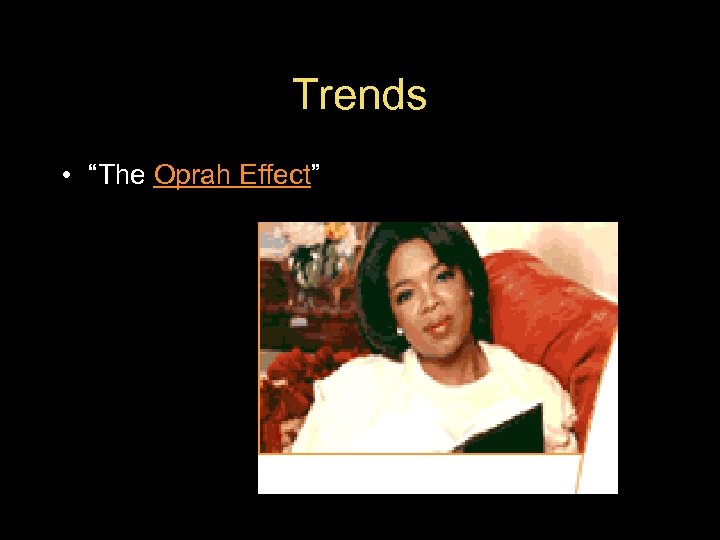 Trends

• “The Oprah Effect”